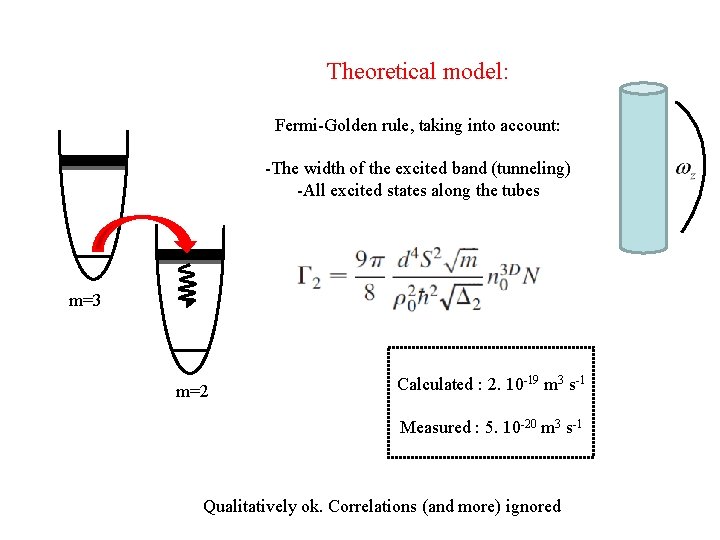 Theoretical model:

Fermi-Golden rule, taking into account:

-The width of the excited band (tunneling)
-All excited states along the tubes

$\omega_z$

m=3

m=2

$\Gamma_2 = \frac{9\pi}{8} \frac{d^4 S^2 \sqrt{m}}{\rho_0^2 \hbar^2 \sqrt{\Delta_2}} n_0^{3D} N$

Calculated : 2. $10^{-19}$ $m^3$ $s^{-1}$

Measured : 5. $10^{-20}$ $m^3$ $s^{-1}$

Qualitatively ok. Correlations (and more) ignored